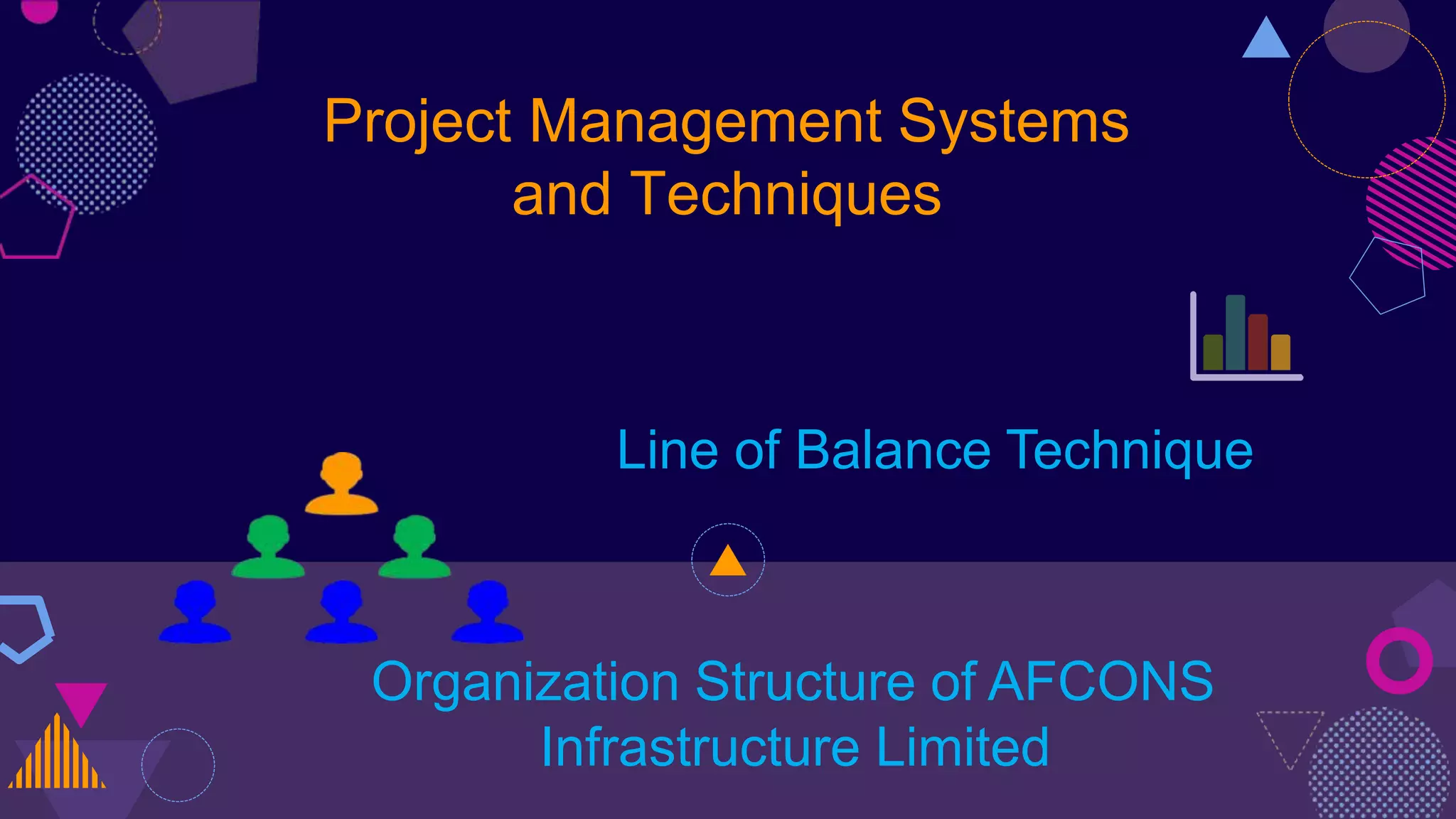 Project Management Systems and Techniques

Line of Balance Technique

Organization Structure of AFCONS Infrastructure Limited